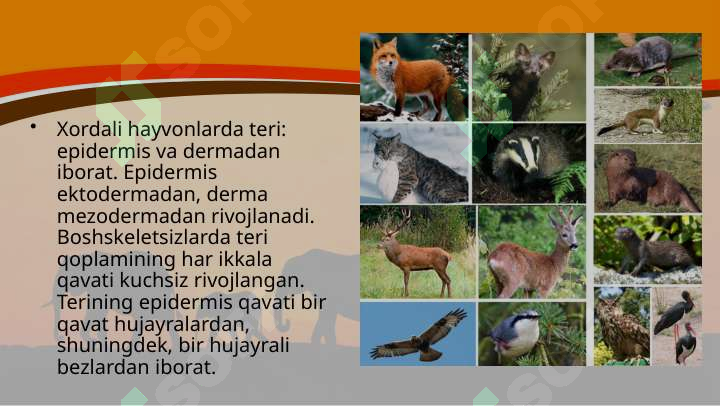 • Xordali hayvonlarda teri: epidermis va dermadan iborat. Epidermis ektodermadan, derma mezodermadan rivojlanadi. Boshskeletsizlarda teri qoplamining har ikkala qavati kuchsiz rivojlangan. Terining epidermis qavati bir qavat hujayralardan, shuningdek, bir hujayrali bezlardan iborat.